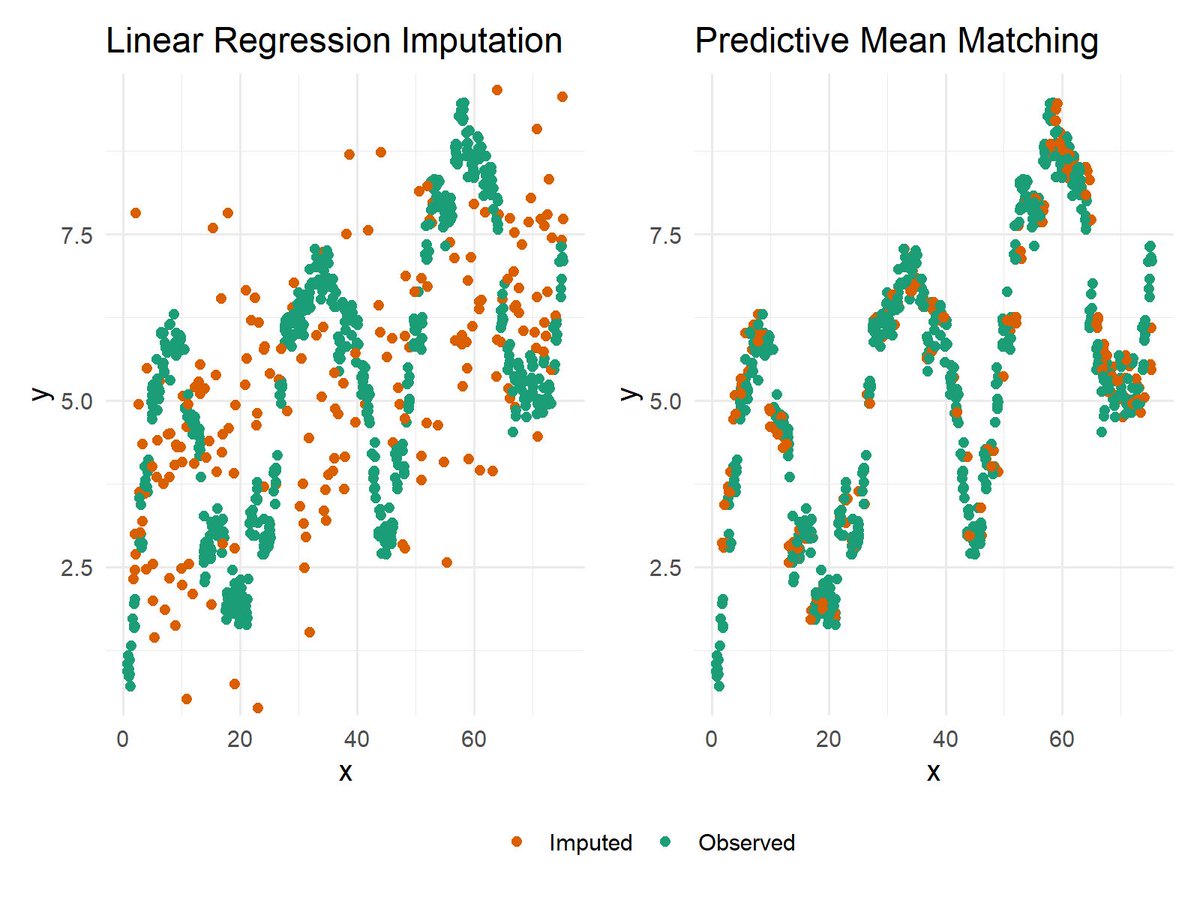 Linear Regression Imputation

y

7.5
5.0
2.5

0 20 40 60

x

Predictive Mean Matching

y

7.5
5.0
2.5

0 20 40 60

x

Imputed Observed